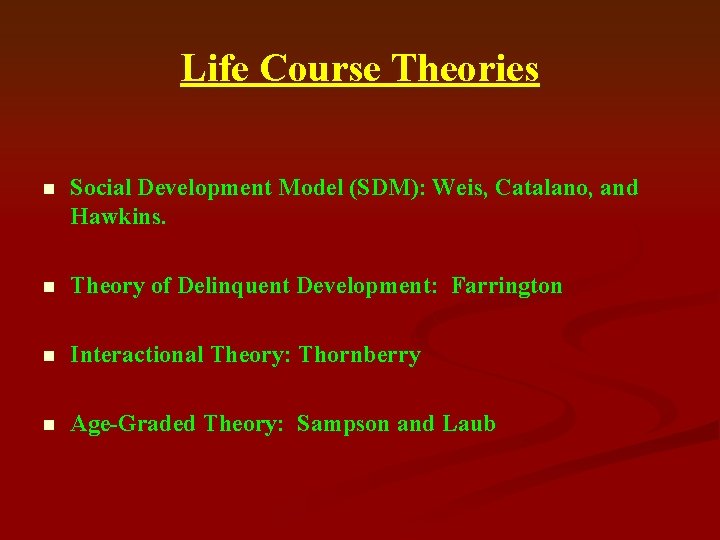 Life Course Theories

- Social Development Model (SDM): Weis, Catalano, and Hawkins.

- Theory of Delinquent Development: Farrington

- Interactional Theory: Thornberry

- Age-Graded Theory: Sampson and Laub